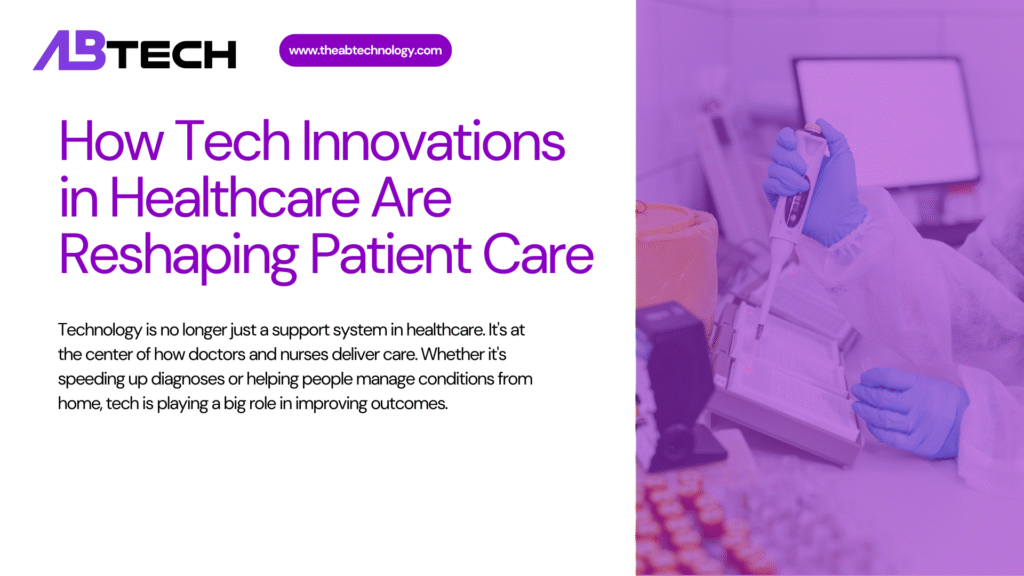 ABTECH

www.theabtechnology.com

How Tech Innovations in Healthcare Are Reshaping Patient Care

Technology is no longer just a support system in healthcare. It's at the center of how doctors and nurses deliver care. Whether it's speeding up diagnoses or helping people manage conditions from home, tech is playing a big role in improving outcomes.